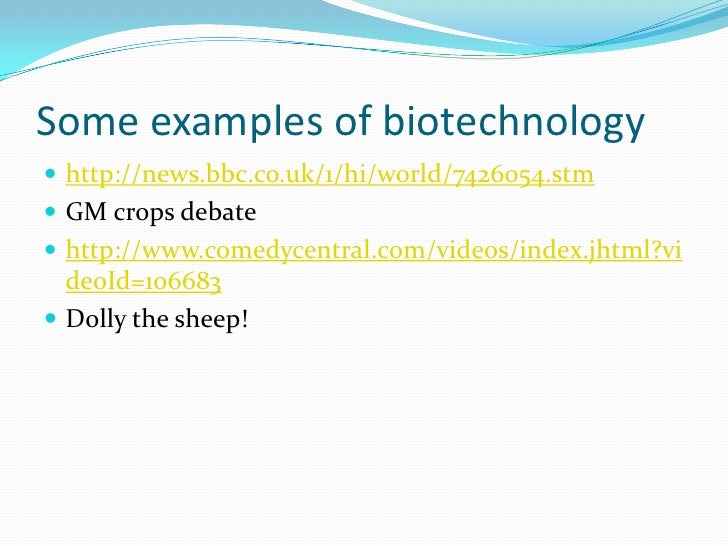 Some examples of biotechnology

- http://news.bbc.co.uk/1/hi/world/7426054.stm
- GM crops debate
- http://www.comedycentral.com/videos/index.jhtml?videoId=106683
- Dolly the sheep!